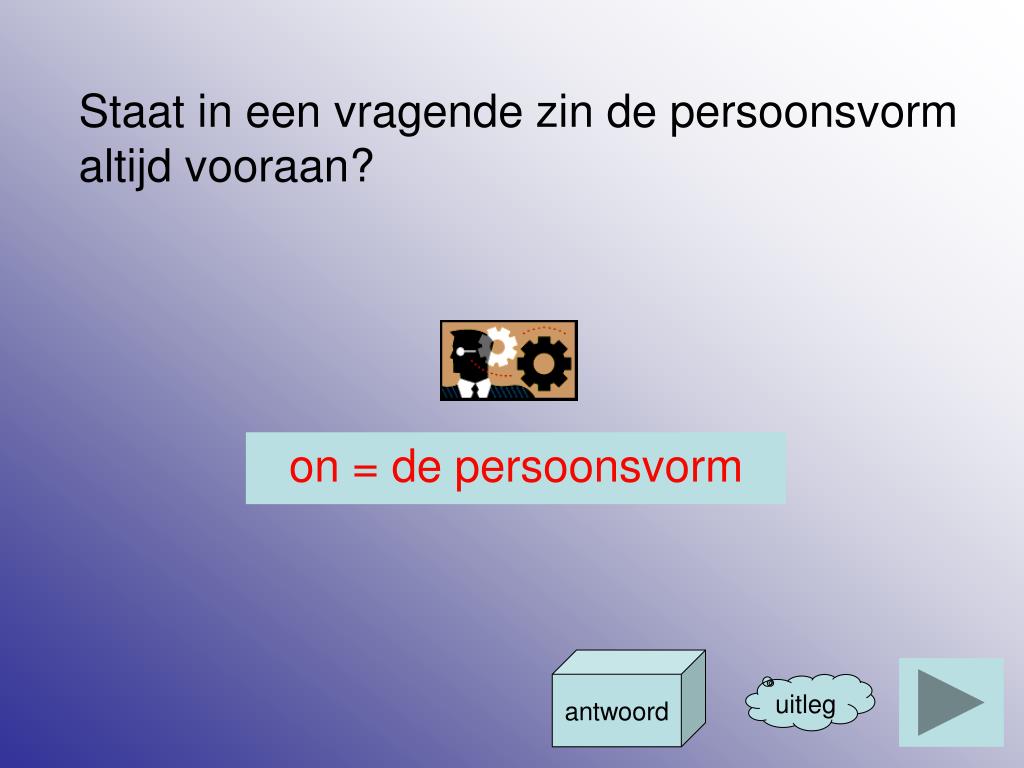 Staat in een vragende zin de persoonsvorm altijd vooraan?

on = de persoonsvorm

antwoord

uitleg